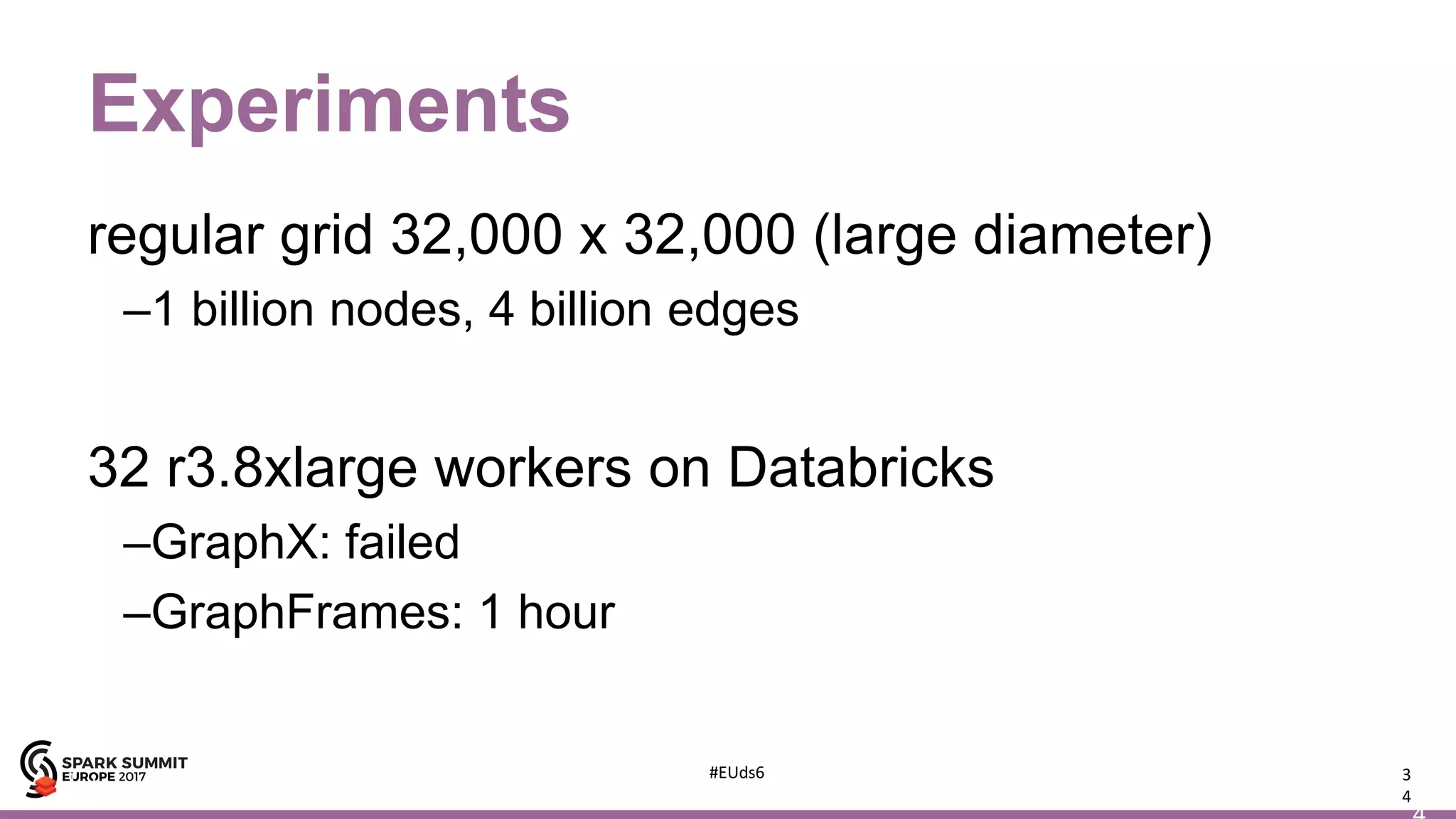 Experiments

regular grid 32,000 x 32,000 (large diameter)

–1 billion nodes, 4 billion edges

32 r3.8xlarge workers on Databricks

–GraphX: failed

–GraphFrames: 1 hour

SPARK SUMMIT EUROPE 2017

#EUds6

3
4
4